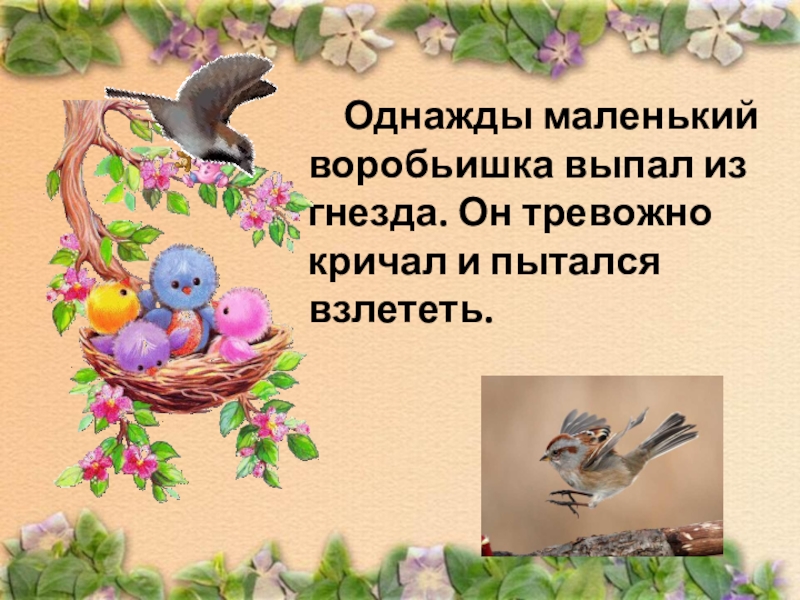 Однажды маленький воробьишка выпал из гнезда. Он тревожно кричал и пытался взлететь.